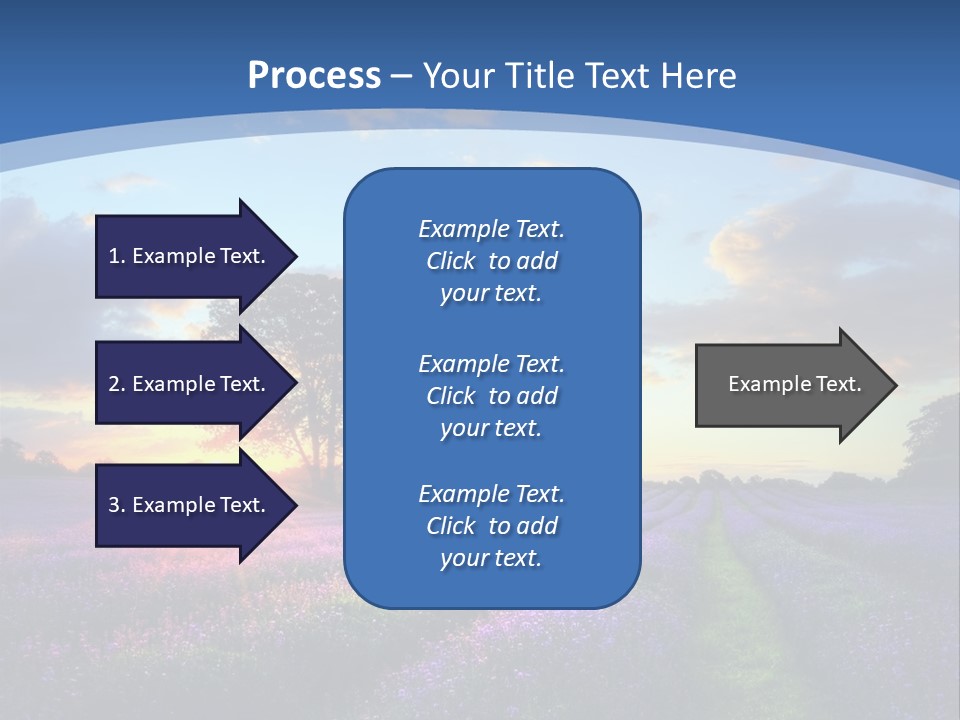 Process – Your Title Text Here

1. Example Text.

2. Example Text.

3. Example Text.

Example Text. Click to add your text.

Example Text. Click to add your text.

Example Text. Click to add your text.

Example Text.